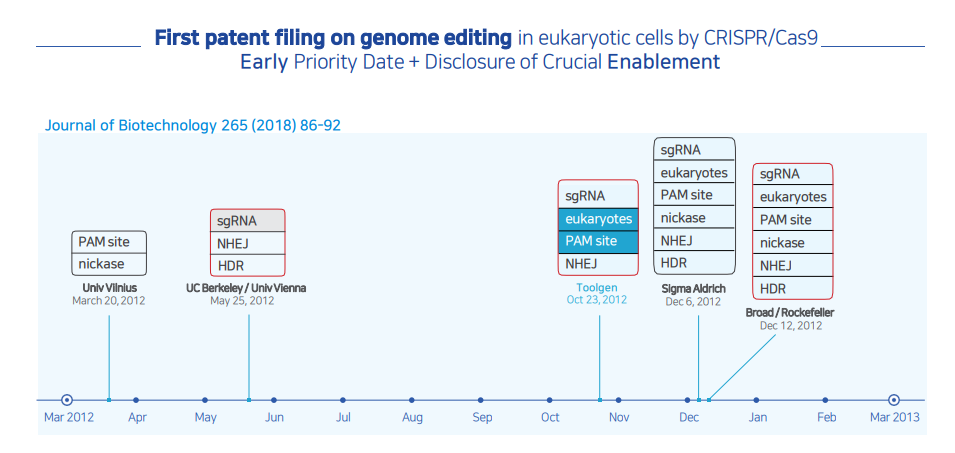 First patent filing on genome editing in eukaryotic cells by CRISPR/Cas9
Early Priority Date + Disclosure of Crucial Enablement

Journal of Biotechnology 265 (2018) 86-92

PAM site
nickase
Univ Vilnius
March 20, 2012

sgRNA
NHEJ
HDR
UC Berkeley / Univ Vienna
May 25, 2012

sgRNA
eukaryotes
PAM site
NHEJ
Toolgen
Oct 23, 2012

sgRNA
eukaryotes
PAM site
nickase
NHEJ
HDR
Sigma Aldrich
Dec 6, 2012

sgRNA
eukaryotes
PAM site
nickase
NHEJ
HDR
Broad / Rockefeller
Dec 12, 2012

Mar 2012 Apr May Jun Jul Aug Sep Oct Nov Dec Jan Feb Mar 2013